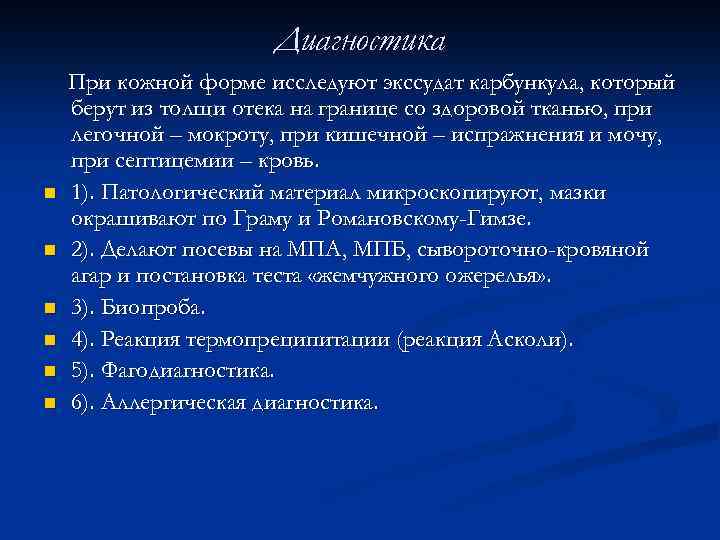 Диагностика

При кожной форме исследуют экссудат карбункула, который берут из толщи отека на границе со здоровой тканью, при легочной – мокроту, при кишечной – испражнения и мочу, при септицемии – кровь.

1). Патологический материал микроскопируют, мазки окрашивают по Граму и Романовскому-Гимзе.

2). Делают посевы на МПА, МПБ, сывороточно-кровяной агар и постановка теста «жемчужного ожерелья».

3). Биопроба.

4). Реакция термопреципитации (реакция Асколи).

5). Фагодиагностика.

6). Аллергическая диагностика.